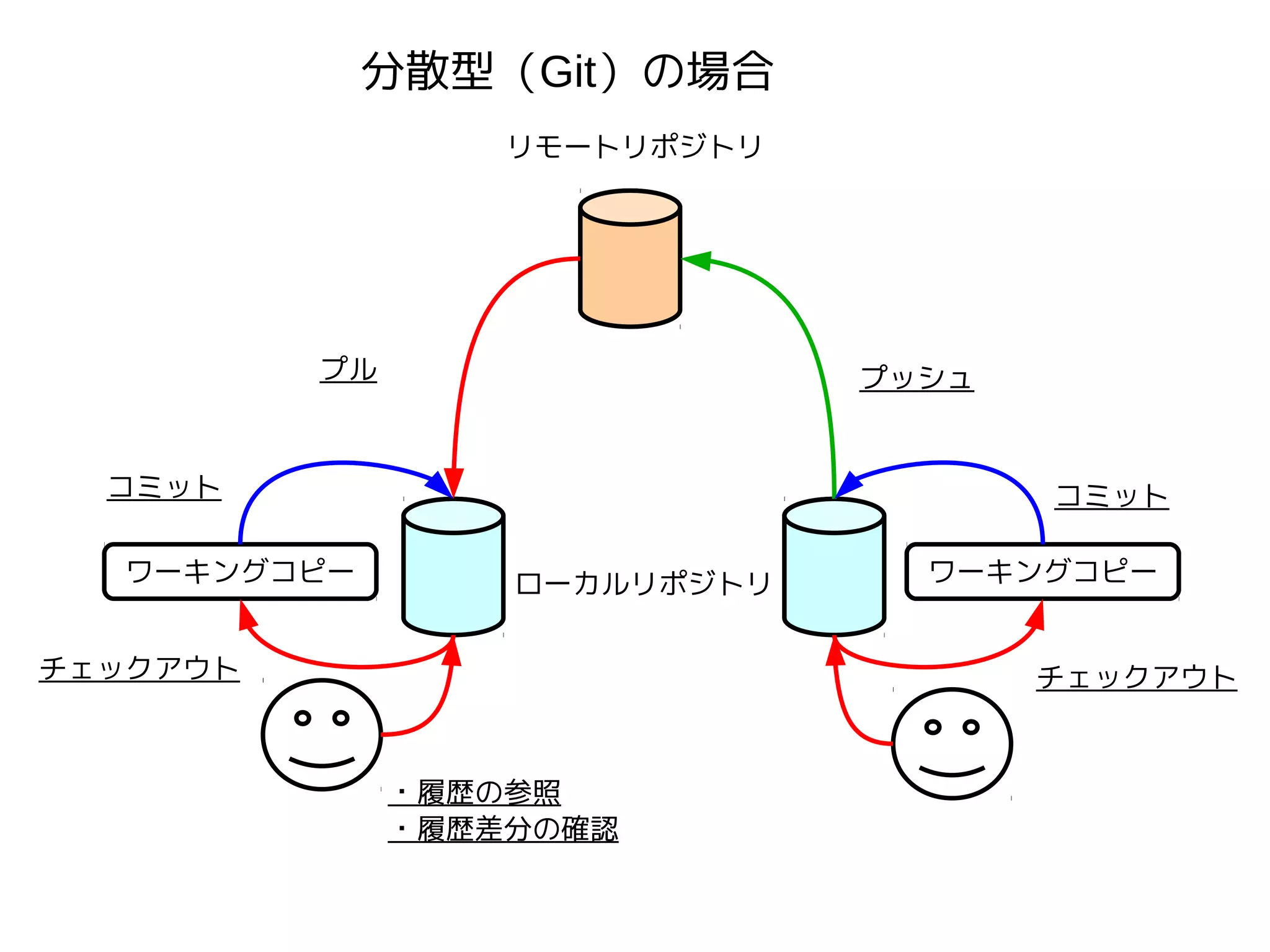 分散型（Git）の場合

リモートリポジトリ

プル

プッシュ

コミット

コミット

ワーキングコピー

ローカルリポジトリ

ワーキングコピー

チェックアウト

チェックアウト

・履歴の参照
・履歴差分の確認